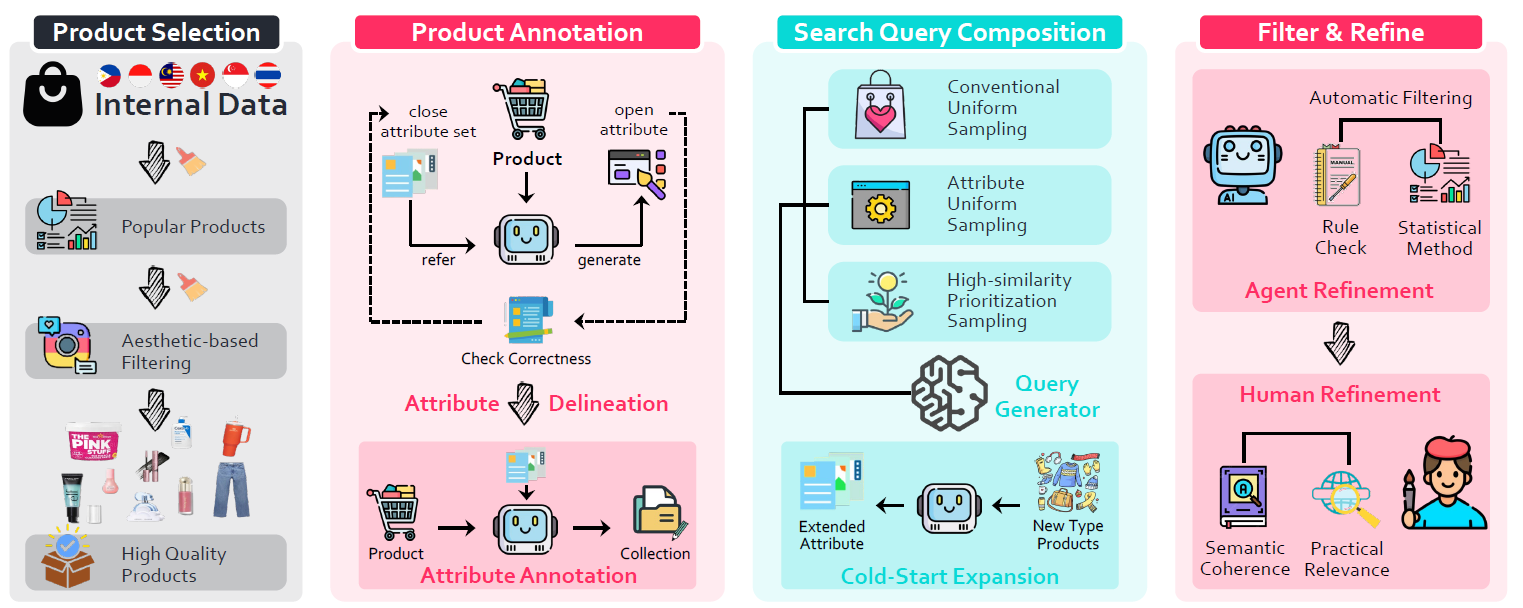 Product Selection

Internal Data

Popular Products

Aesthetic-based Filtering

THE PINK STUFF

High Quality Products

Product Annotation

close attribute set

Product

open attribute

refer

generate

Check Correctness

Attribute Delineation

Product

Collection

Attribute Annotation

Search Query Composition

Conventional Uniform Sampling

Attribute Uniform Sampling

High-similarity Prioritization Sampling

Query Generator

Extended Attribute

New Type Products

Cold-Start Expansion

Filter & Refine

Automatic Filtering

AI

MANUAL

Rule Check

Statistical Method

Agent Refinement

Human Refinement

Semantic Coherence

Practical Relevance